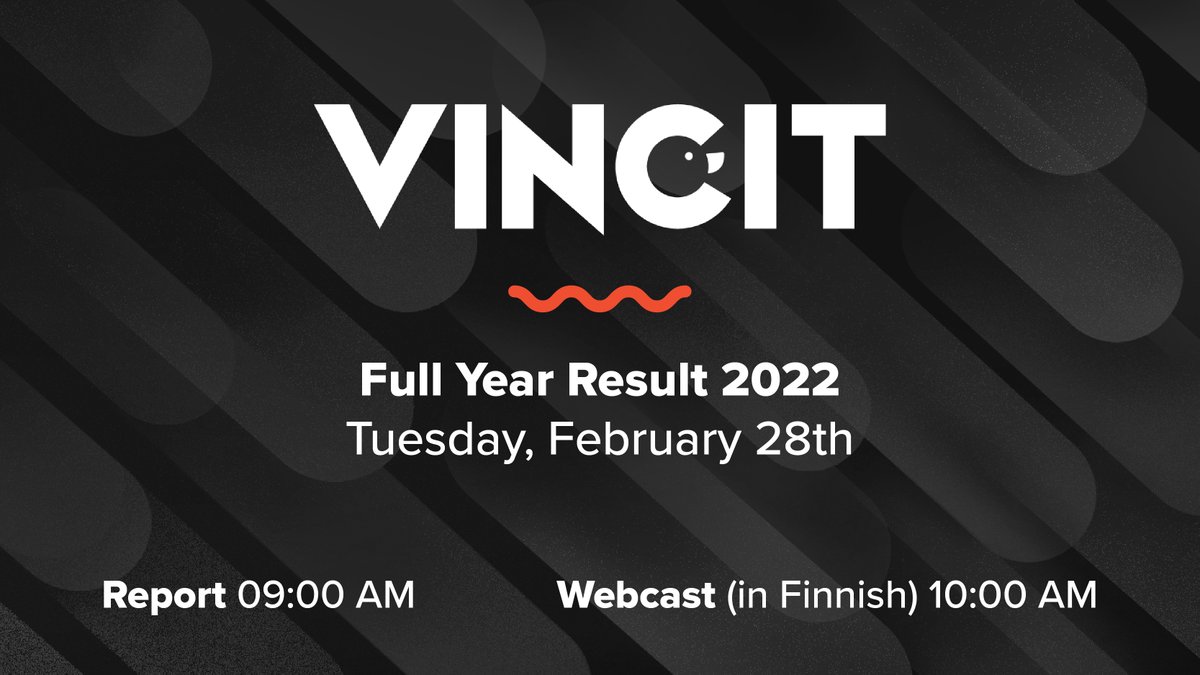 VINCIT

Full Year Result 2022
Tuesday, February 28th

Report 09:00 AM

Webcast (in Finnish) 10:00 AM